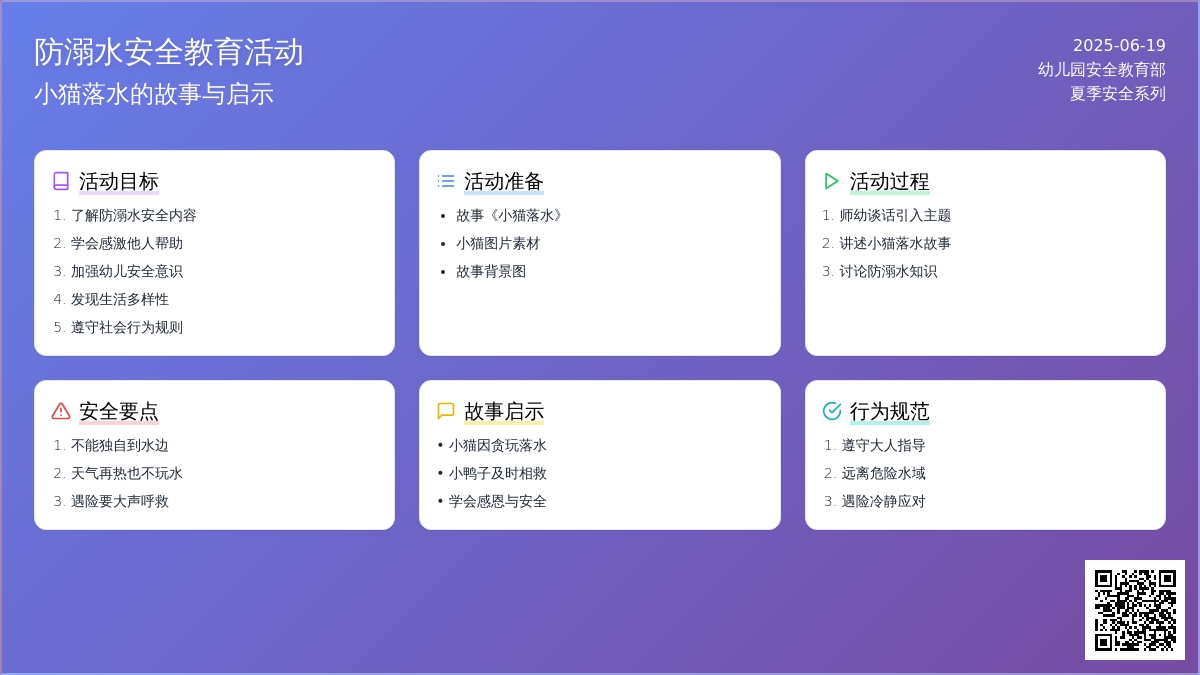 防溺水安全教育活动
小猫落水的故事与启示

2025-06-19
幼儿园安全教育部
夏季安全系列

活动目标
1. 了解防溺水安全内容
2. 学会感激他人帮助
3. 加强幼儿安全意识
4. 发现生活多样性
5. 遵守社会行为规则

活动准备
• 故事《小猫落水》
• 小猫图片素材
• 故事背景图

活动过程
1. 师幼谈话引入主题
2. 讲述小猫落水故事
3. 讨论防溺水知识

安全要点
1. 不能独自到水边
2. 天气再热也不玩水
3. 遇险要大声呼救

故事启示
• 小猫因贪玩落水
• 小鸭子及时相救
• 学会感恩与安全

行为规范
1. 遵守大人指导
2. 远离危险水域
3. 遇险冷静应对